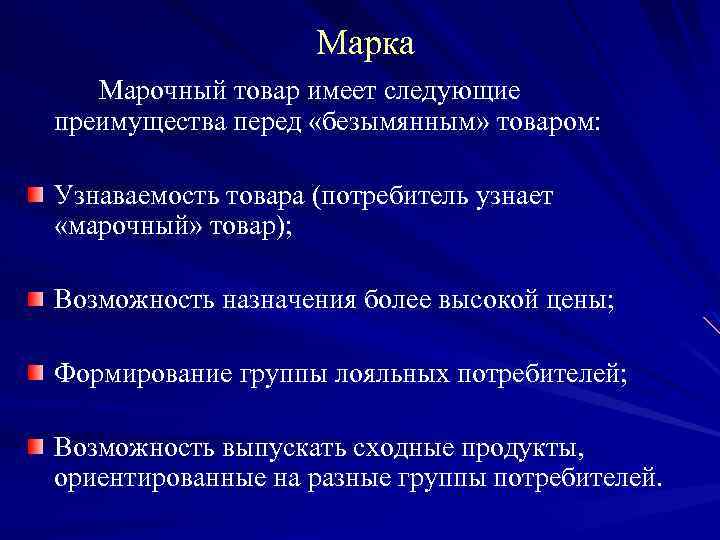 Марка

Марочный товар имеет следующие преимущества перед «безымянным» товаром:

Узнаваемость товара (потребитель узнает «марочный» товар);

Возможность назначения более высокой цены;

Формирование группы лояльных потребителей;

Возможность выпускать сходные продукты, ориентированные на разные группы потребителей.